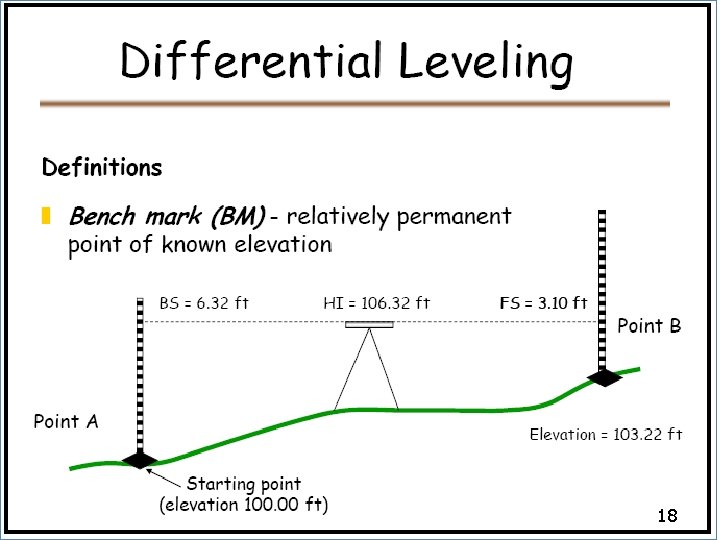 Differential Leveling

Definitions

Bench mark (BM) - relatively permanent point of known elevation

BS = 6.32 ft

HI = 106.32 ft

FS = 3.10 ft

Point B

Point A

Elevation = 103.22 ft

Starting point (elevation 100.00 ft)

18